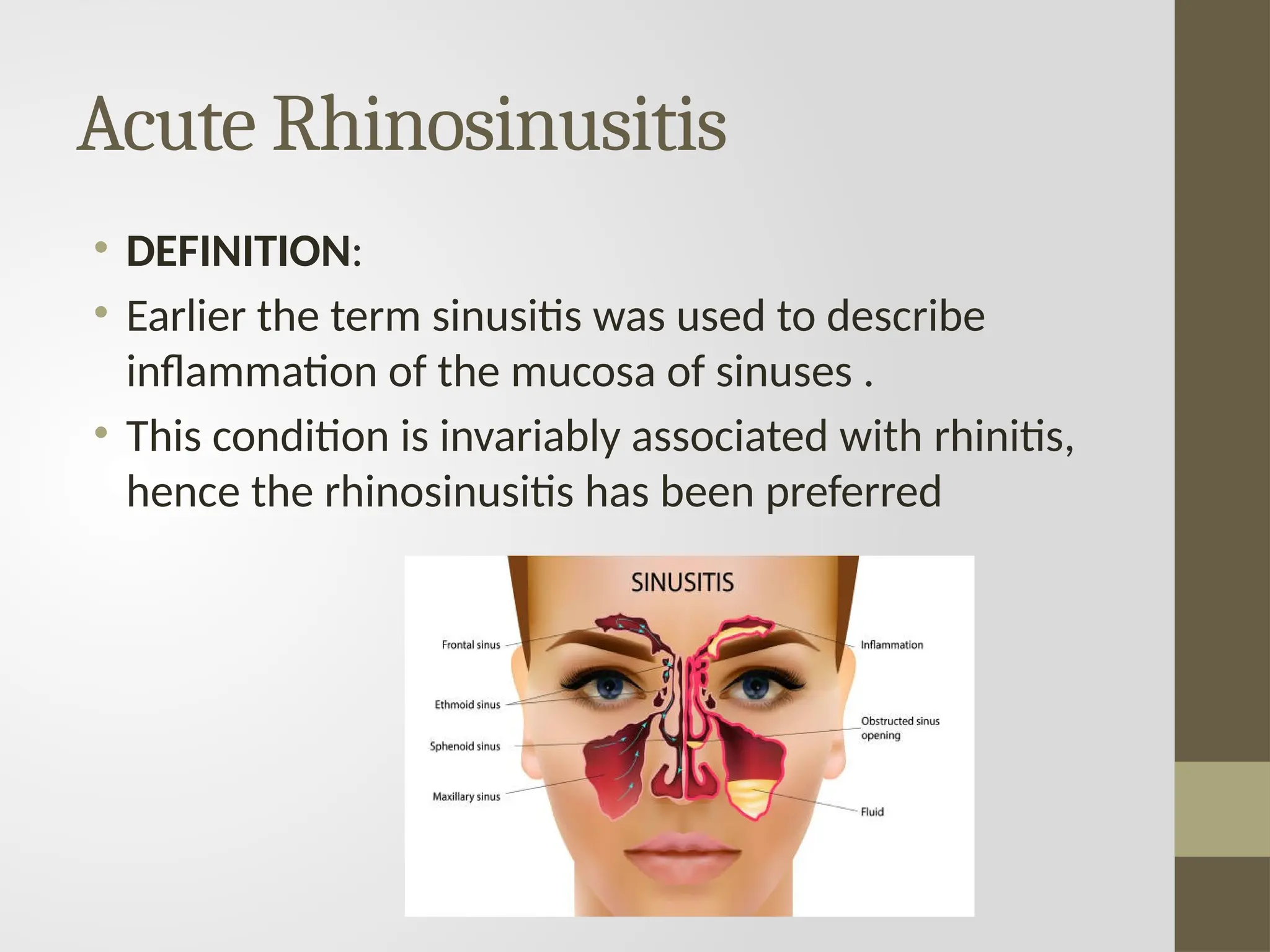 Acute Rhinosinusitis

• DEFINITION:
• Earlier the term sinusitis was used to describe inflammation of the mucosa of sinuses .
• This condition is invariably associated with rhinitis, hence the rhinosinusitis has been preferred

SINUSITIS

Frontal sinus
Ethmoid sinus
Sphenoid sinus
Maxillary sinus
Inflammation
Obstructed sinus opening
Fluid